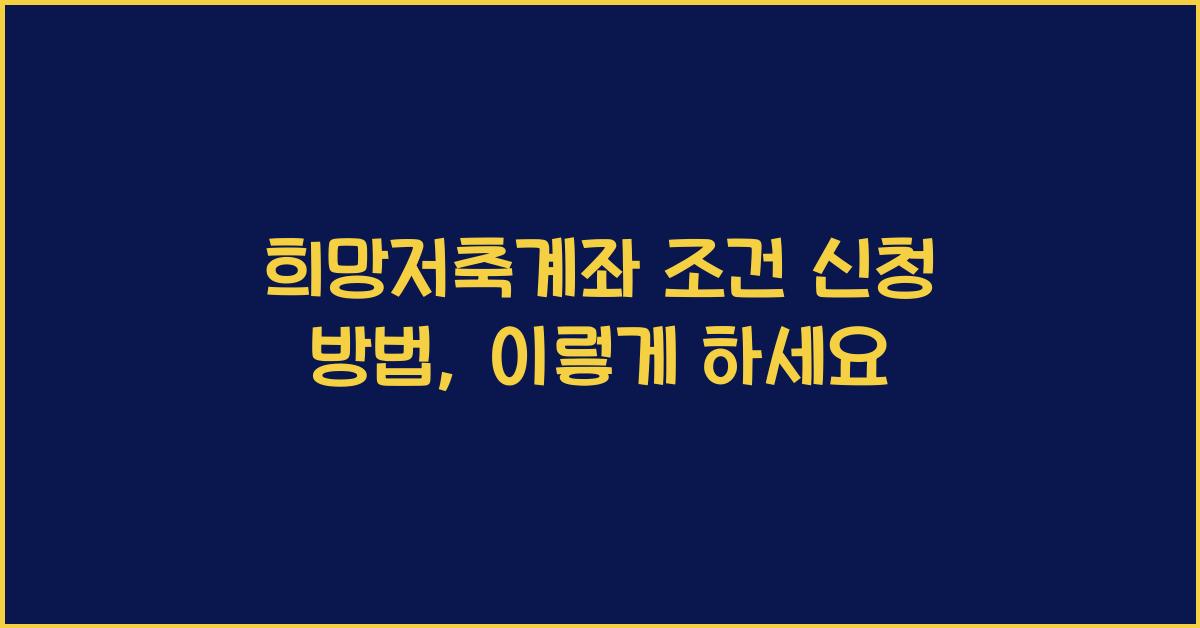 희망저축계좌 조건 신청 방법, 이렇게 하세요